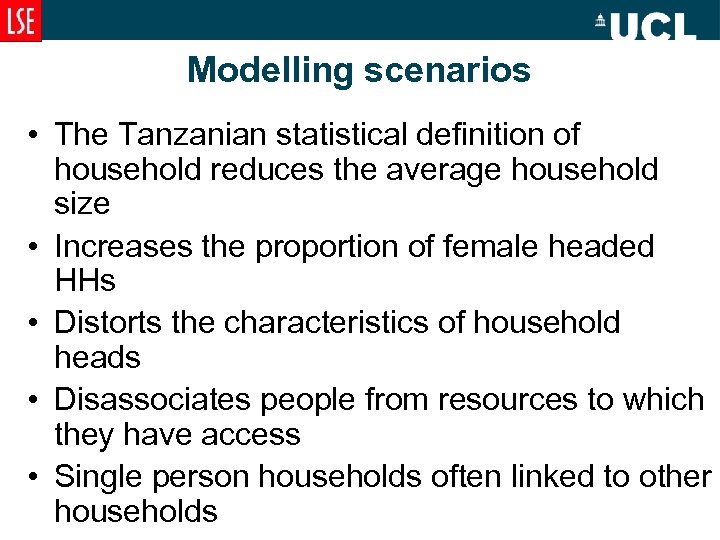 LSE

UCL

Modelling scenarios

• The Tanzanian statistical definition of household reduces the average household size
• Increases the proportion of female headed HHs
• Distorts the characteristics of household heads
• Disassociates people from resources to which they have access
• Single person households often linked to other households